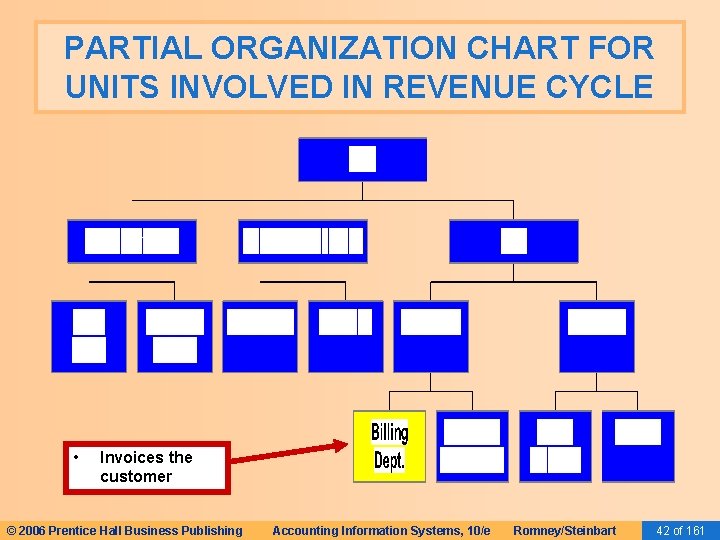 PARTIAL ORGANIZATION CHART FOR UNITS INVOLVED IN REVENUE CYCLE

Billing Dept.

• Invoices the customer

© 2006 Prentice Hall Business Publishing Accounting Information Systems, 10/e Romney/Steinbart 42 of 161